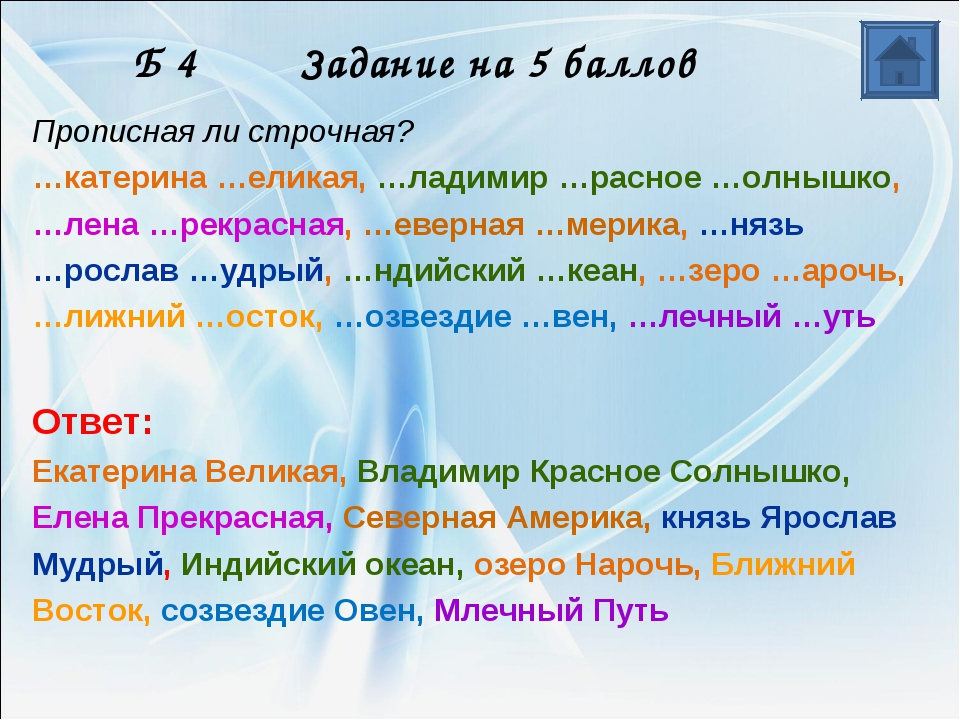 Б 4 Задание на 5 баллов

Прописная ли строчная?
…катерина …еликая, …ладимир …расное …олнышко, …лена …рекрасная, …еверная …мерика, …нязь …рослав …удрый, …ндийский …кеан, …зеро …арочь, …лижний …осток, …озвездие …вен, …лечный …уть

Ответ:
Екатерина Великая, Владимир Красное Солнышко, Елена Прекрасная, Северная Америка, князь Ярослав Мудрый, Индийский океан, озеро Нарочь, Ближний Восток, созвездие Овен, Млечный Путь